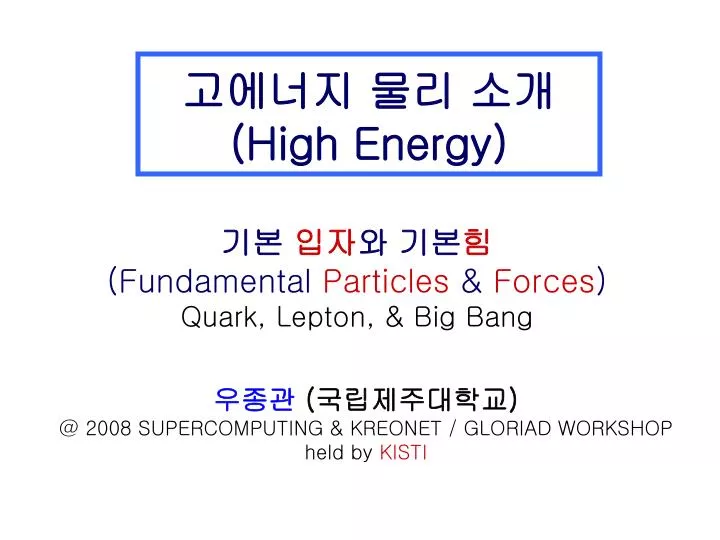 고에너지 물리 소개
(High Energy)

기본 입자와 기본힘
(Fundamental Particles & Forces)
Quark, Lepton, & Big Bang

우종관 (국립제주대학교)
@ 2008 SUPERCOMPUTING & KREONET / GLORIAD WORKSHOP
held by KISTI